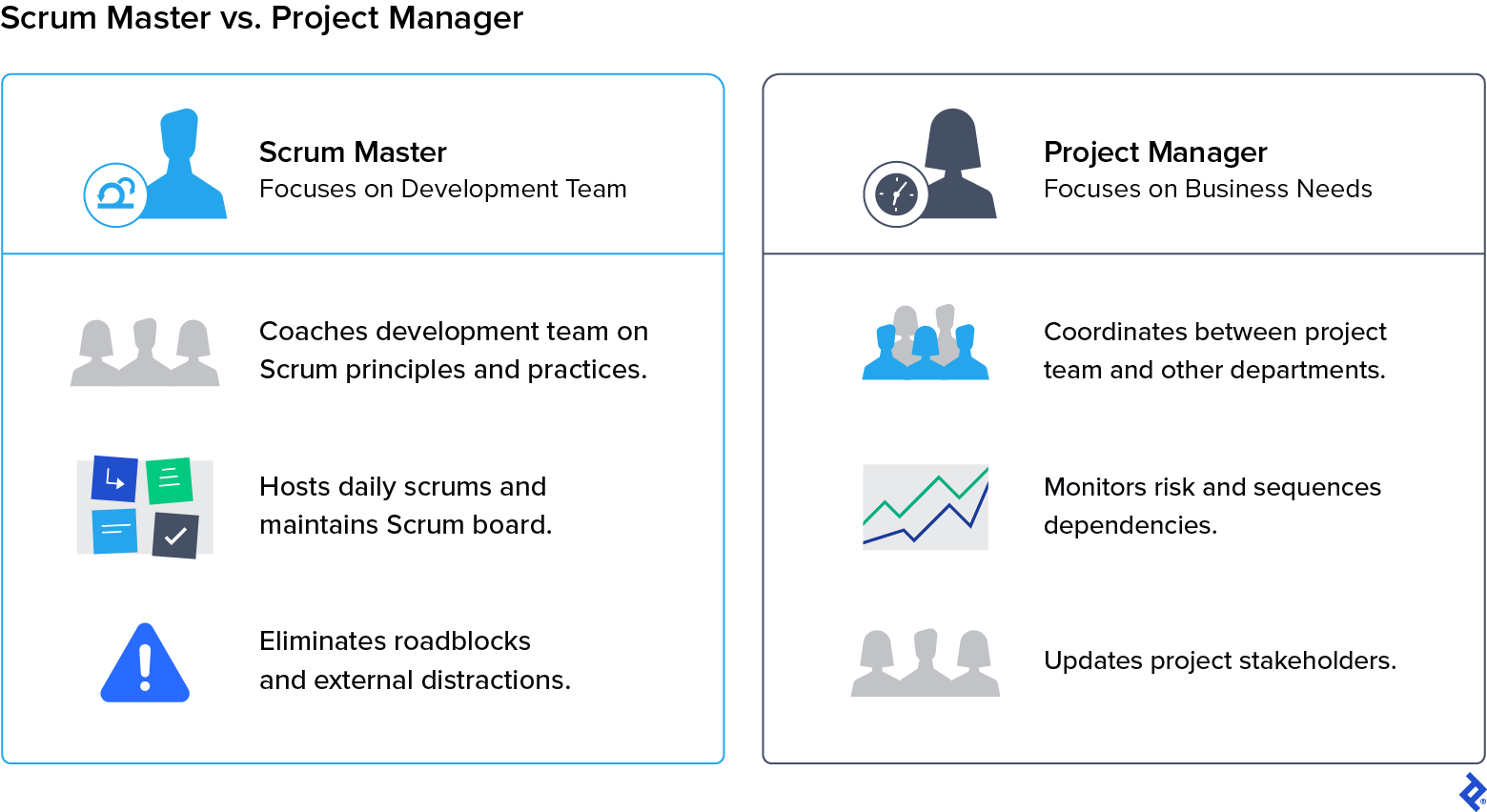 Scrum Master vs. Project Manager

Scrum Master
Focuses on Development Team

Coaches development team on Scrum principles and practices.

Hosts daily scrums and maintains Scrum board.

Eliminates roadblocks and external distractions.

Project Manager
Focuses on Business Needs

Coordinates between project team and other departments.

Monitors risk and sequences dependencies.

Updates project stakeholders.